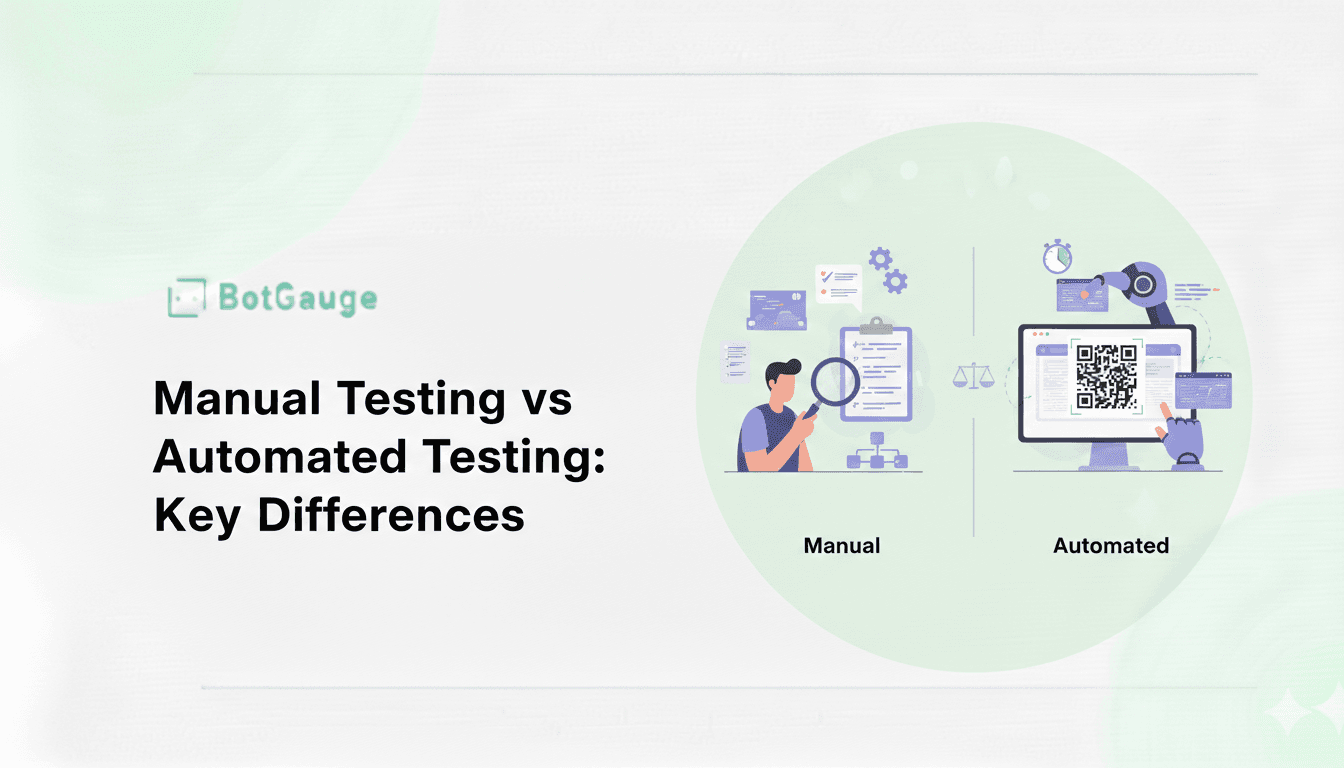 BotGauge

Manual Testing vs Automated Testing: Key Differences

Manual

Automated